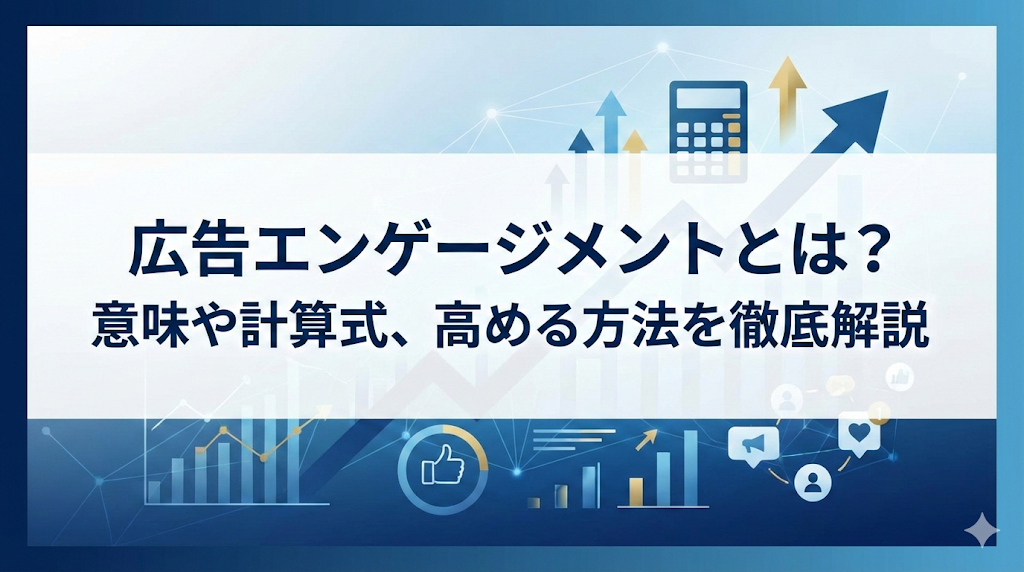 広告エンゲージメントとは？
意味や計算式、高める方法を徹底解説